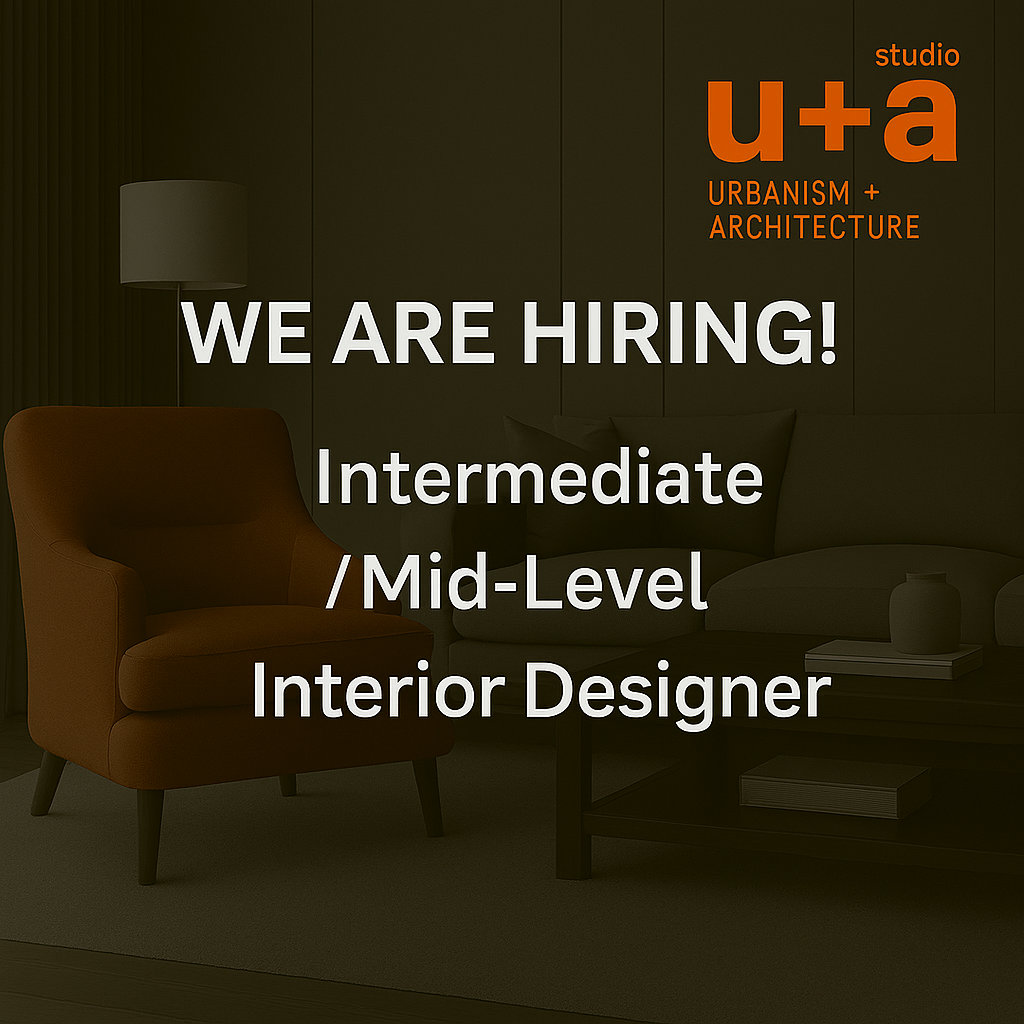 studio
u+a
URBANISM +
ARCHITECTURE

WE ARE HIRING!

Intermediate
/ Mid-Level
Interior Designer